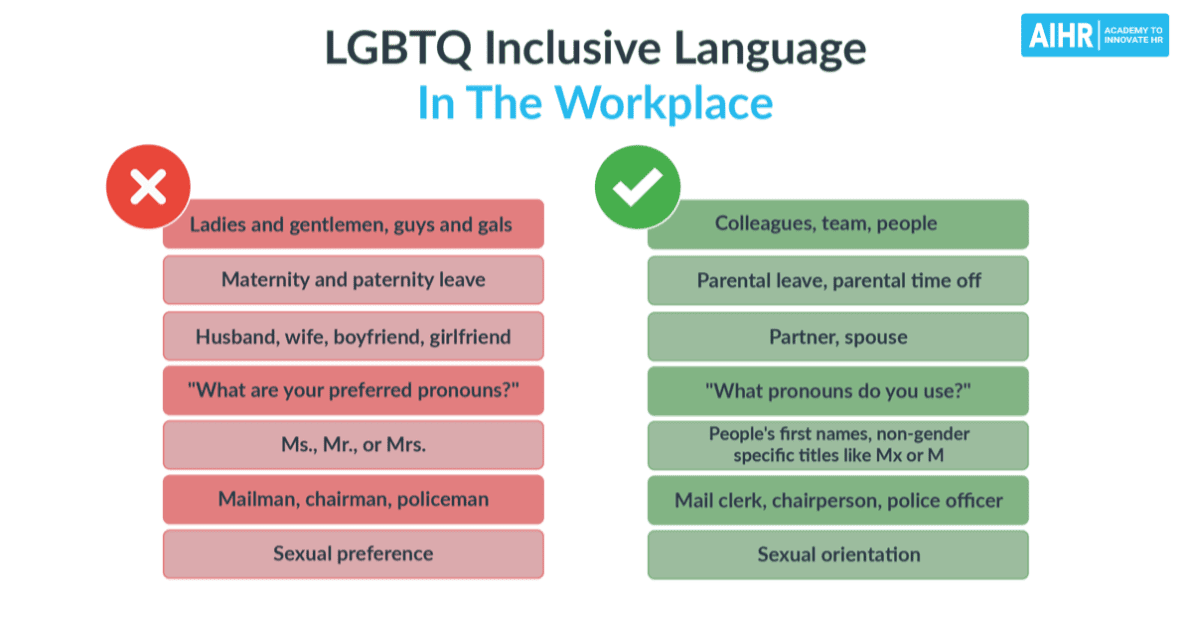 LGBTQ Inclusive Language
In The Workplace

AIHR | ACADEMY TO INNOVATE HR

Ladies and gentlemen, guys and gals

Maternity and paternity leave

Husband, wife, boyfriend, girlfriend

"What are your preferred pronouns?"

Ms., Mr., or Mrs.

Mailman, chairman, policeman

Sexual preference

Colleagues, team, people

Parental leave, parental time off

Partner, spouse

"What pronouns do you use?"

People's first names, non-gender specific titles like Mx or M

Mail clerk, chairperson, police officer

Sexual orientation